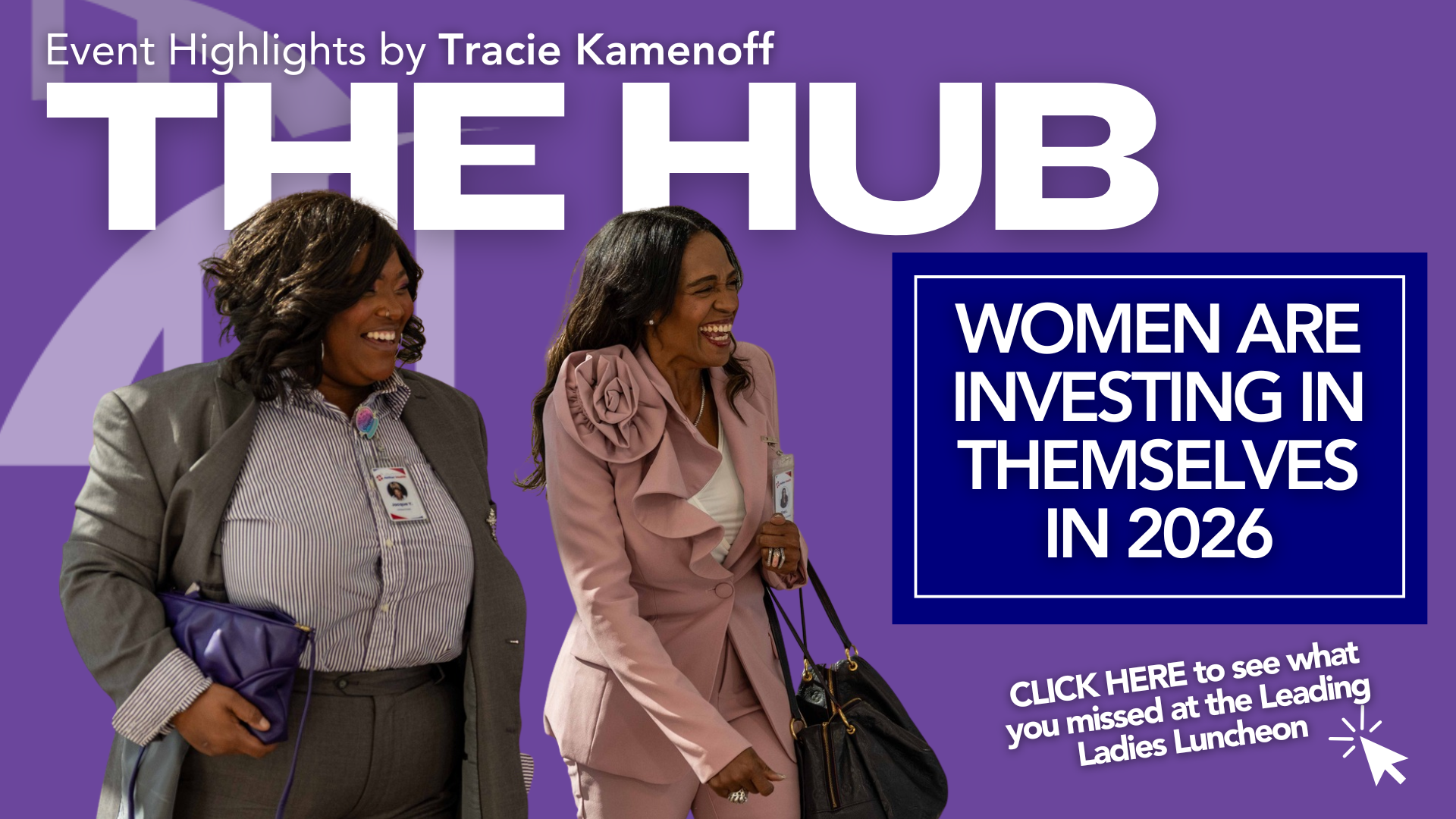 Event Highlights by Tracie Kamenoff

THE HUB

WOMEN ARE INVESTING IN THEMSELVES IN 2026

CLICK HERE to see what you missed at the Leading Ladies Luncheon